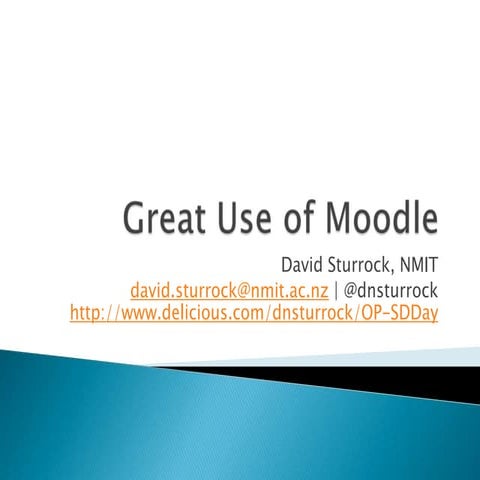 Great Use of Moodle

David Sturrock, NMIT
david.sturrock@nmit.ac.nz | @dnsturrock
http://www.delicious.com/dnsturrock/OP-SDDay